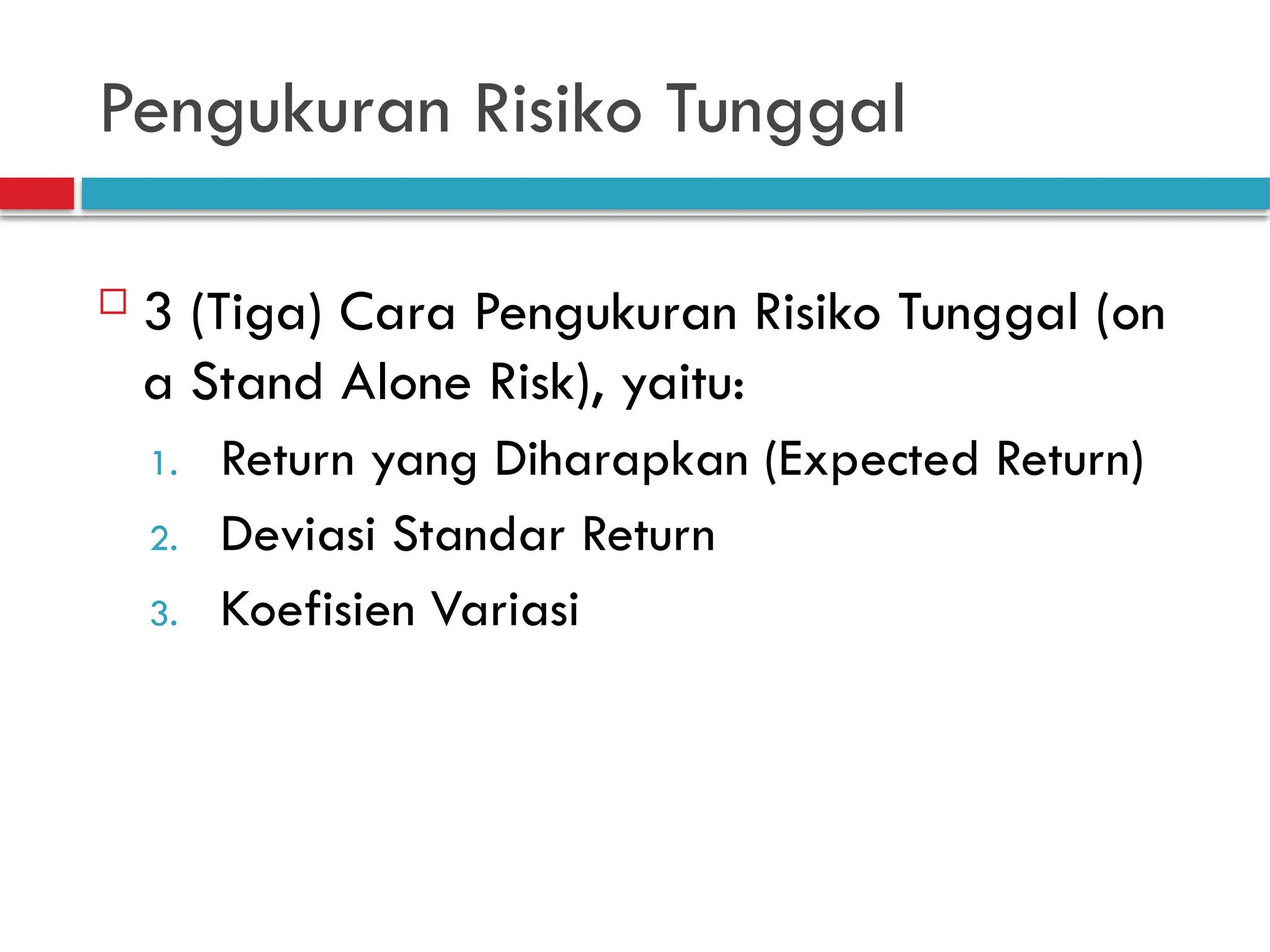 Pengukuran Risiko Tunggal

3 (Tiga) Cara Pengukuran Risiko Tunggal (on a Stand Alone Risk), yaitu:

1. Return yang Diharapkan (Expected Return)
2. Deviasi Standar Return
3. Koefisien Variasi